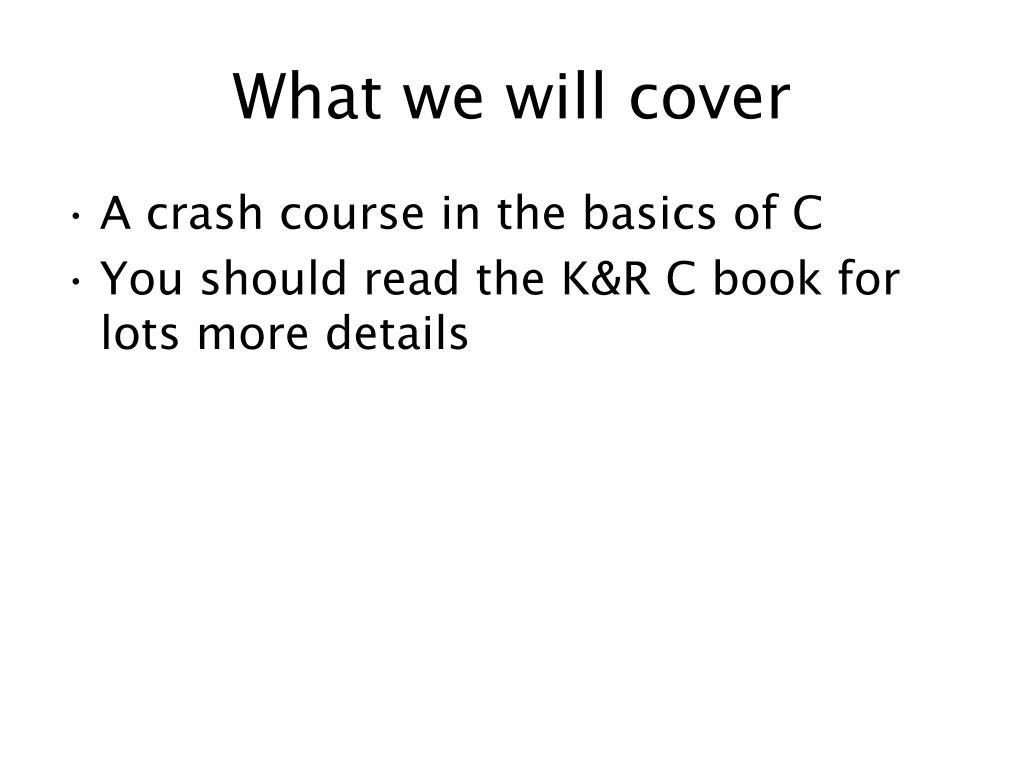 What we will cover

• A crash course in the basics of C
• You should read the K&R C book for lots more details